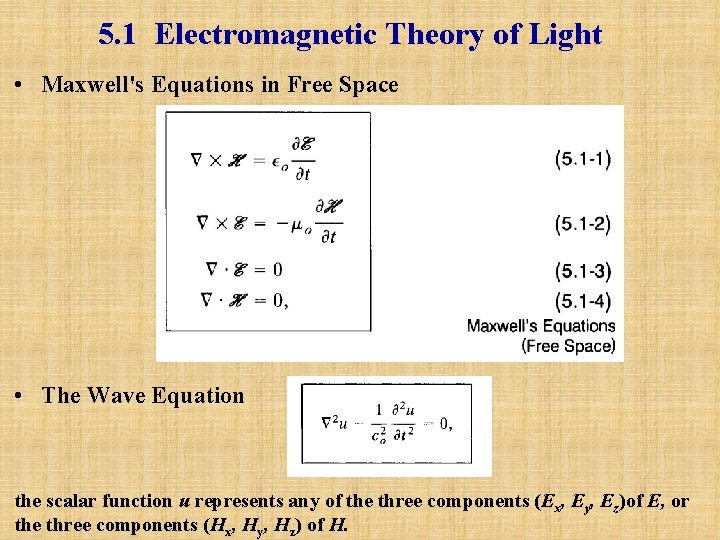 5.1 Electromagnetic Theory of Light

• Maxwell's Equations in Free Space

$\nabla \times \mathscr{H} = \epsilon_o \frac{\partial \mathscr{E}}{\partial t}$ (5.1-1)

$\nabla \times \mathscr{E} = -\mu_o \frac{\partial \mathscr{H}}{\partial t}$ (5.1-2)

$\nabla \cdot \mathscr{E} = 0$ (5.1-3)

$\nabla \cdot \mathscr{H} = 0,$ (5.1-4)

Maxwell's Equations (Free Space)

• The Wave Equation

$\nabla^2 u - \frac{1}{c_o^2} \frac{\partial^2 u}{\partial t^2} = 0,$

the scalar function $u$ represents any of the three components ($E_x$, $E_y$, $E_z$)of $E$, or the three components ($H_x$, $H_y$, $H_z$) of $H$.